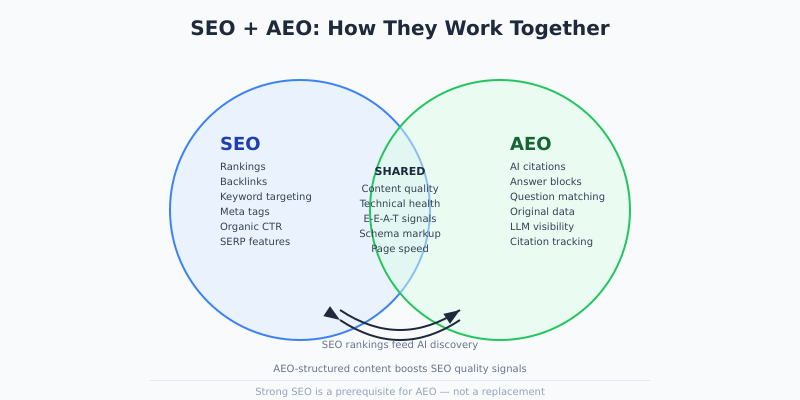 SEO + AEO: How They Work Together

SEO
Rankings
Backlinks
Keyword targeting
Meta tags
Organic CTR
SERP features

SHARED
Content quality
Technical health
E-E-A-T signals
Schema markup
Page speed

AEO
AI citations
Answer blocks
Question matching
Original data
LLM visibility
Citation tracking

SEO rankings feed AI discovery

AEO-structured content boosts SEO quality signals

Strong SEO is a prerequisite for AEO — not a replacement